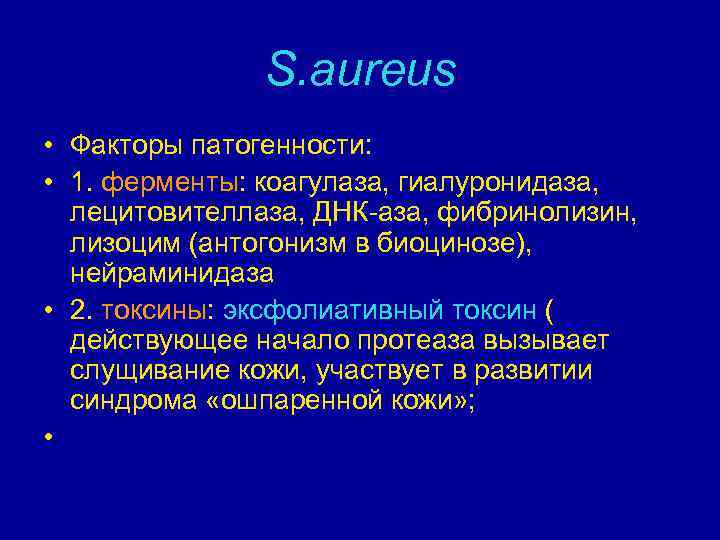 S.aureus

• Факторы патогенности:

• 1. ферменты: коагулаза, гиалуронидаза, лецитовителлаза, ДНК-аза, фибринолизин, лизоцим (антогонизм в биоцинозе), нейраминидаза

• 2. токсины: эксфолиативный токсин ( действующее начало протеаза вызывает слущивание кожи, участвует в развитии синдрома «ошпаренной кожи»;

•